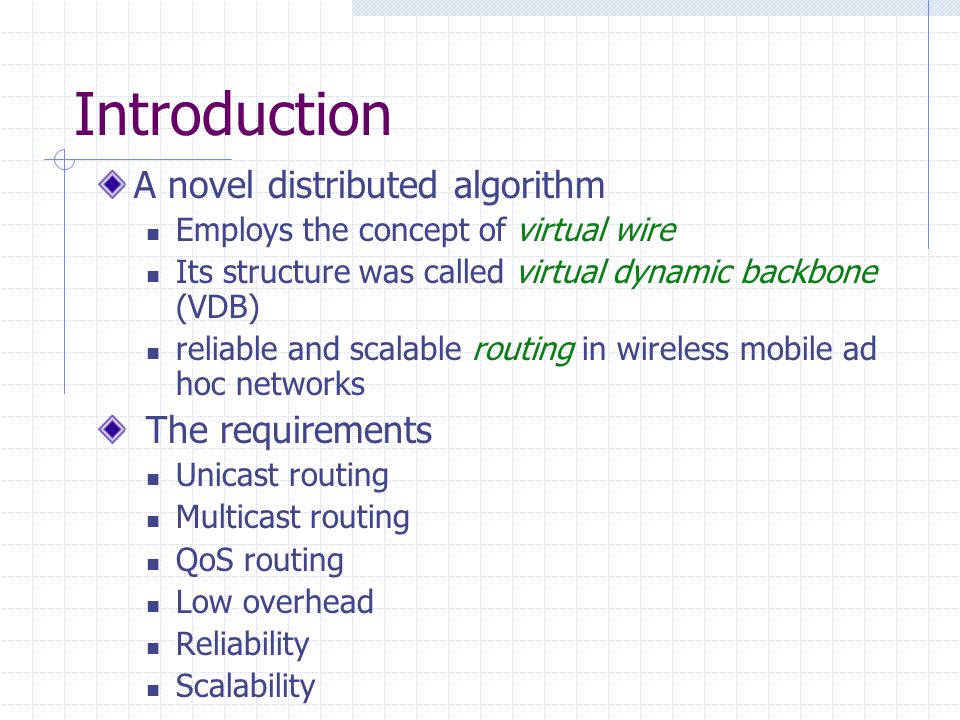 Introduction

A novel distributed algorithm

- Employs the concept of virtual wire
- Its structure was called virtual dynamic backbone (VDB)
- reliable and scalable routing in wireless mobile ad hoc networks

The requirements

- Unicast routing
- Multicast routing
- QoS routing
- Low overhead
- Reliability
- Scalability